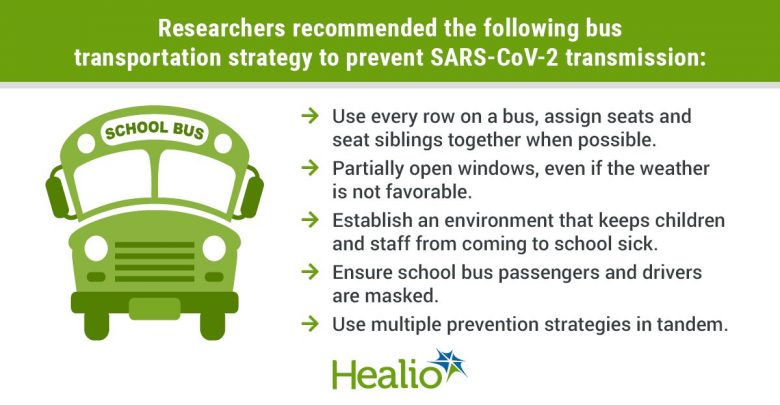 Researchers recommended the following bus transportation strategy to prevent SARS-CoV-2 transmission:

SCHOOL BUS

→ Use every row on a bus, assign seats and seat siblings together when possible.

→ Partially open windows, even if the weather is not favorable.

→ Establish an environment that keeps children and staff from coming to school sick.

→ Ensure school bus passengers and drivers are masked.

→ Use multiple prevention strategies in tandem.

Healio